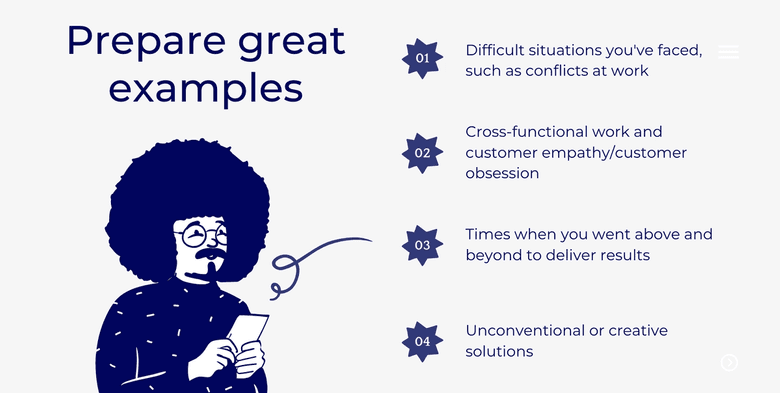 Prepare great examples

01 Difficult situations you've faced, such as conflicts at work

02 Cross-functional work and customer empathy/customer obsession

03 Times when you went above and beyond to deliver results

04 Unconventional or creative solutions